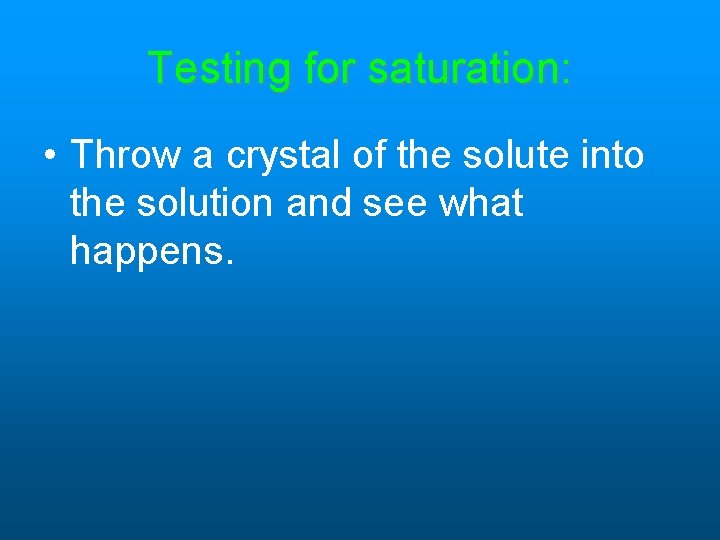 Testing for saturation:

• Throw a crystal of the solute into the solution and see what happens.